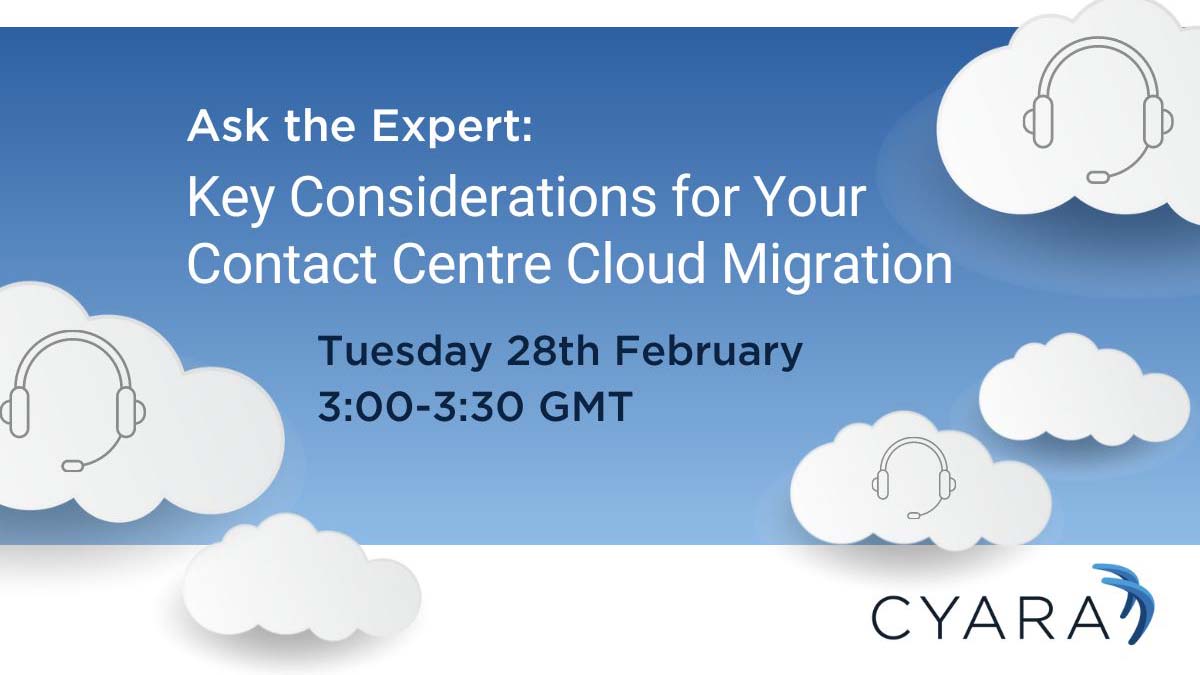 Ask the Expert:
Key Considerations for Your Contact Centre Cloud Migration

Tuesday 28th February
3:00-3:30 GMT

CYARA